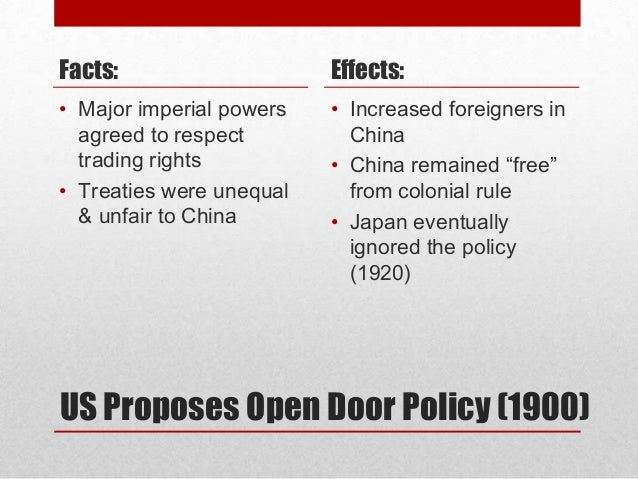 Facts:

• Major imperial powers agreed to respect trading rights
• Treaties were unequal & unfair to China

Effects:

• Increased foreigners in China
• China remained “free” from colonial rule
• Japan eventually ignored the policy (1920)

US Proposes Open Door Policy (1900)